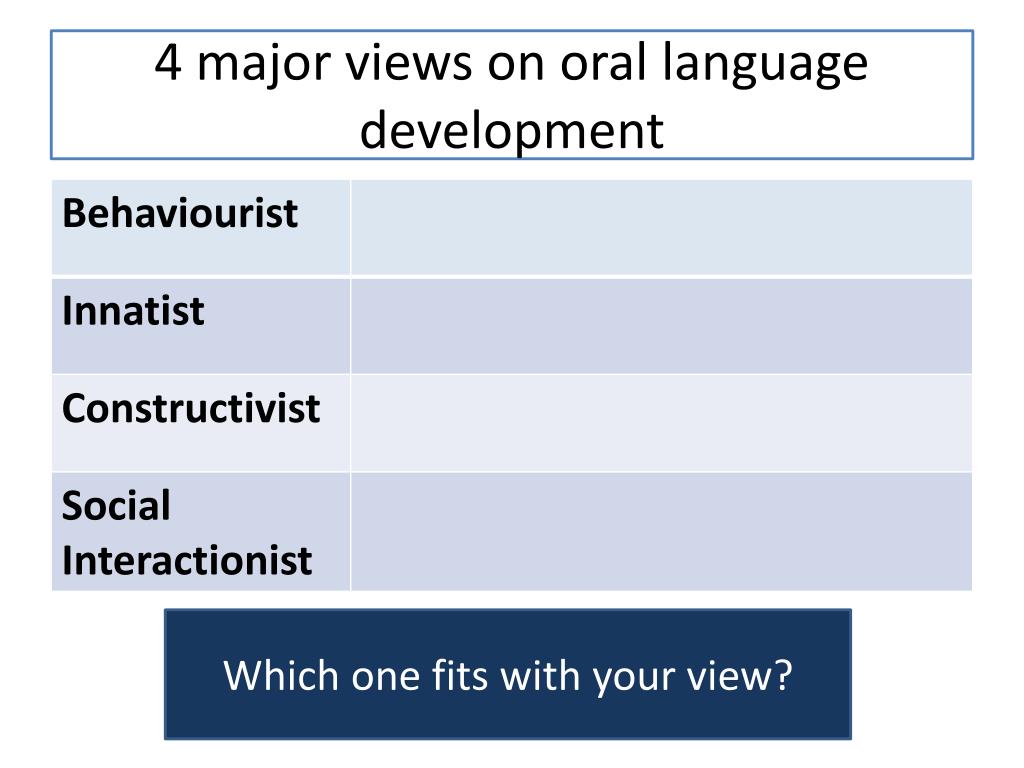 4 major views on oral language development

| Behaviourist | |
|---|---|
| Innatist | |
| Constructivist | |
| Social Interactionist | |

Which one fits with your view?